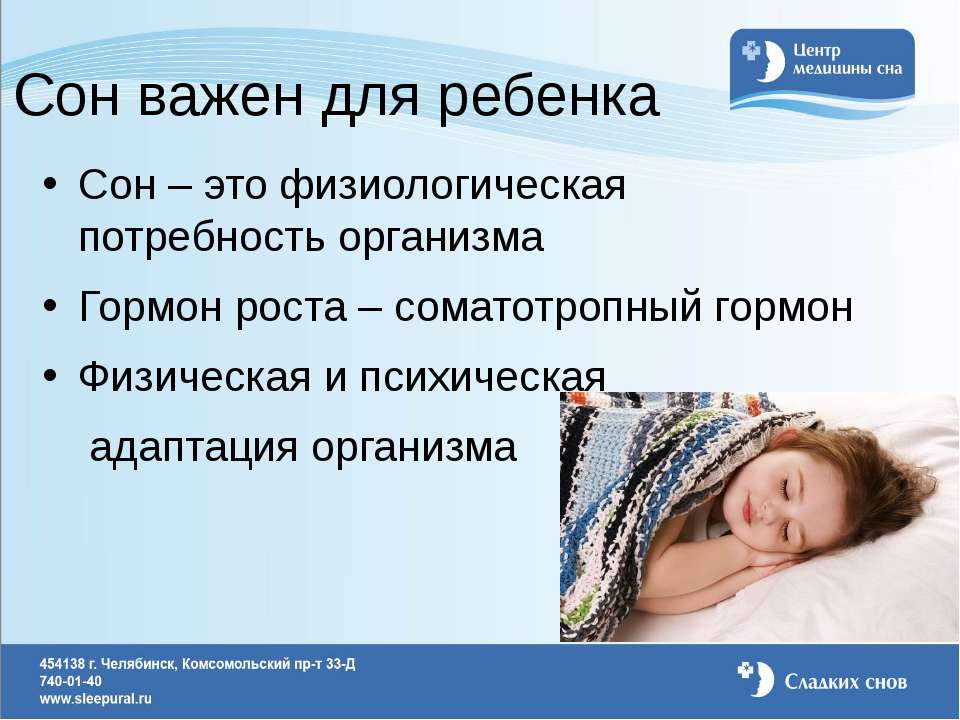 Центр медицины сна

Сон важен для ребенка

• Сон – это физиологическая потребность организма

• Гормон роста – соматотропный гормон

• Физическая и психическая адаптация организма

454138 г. Челябинск, Комсомольский пр-т 33-Д
740-01-40
www.sleepural.ru

Сладких снов